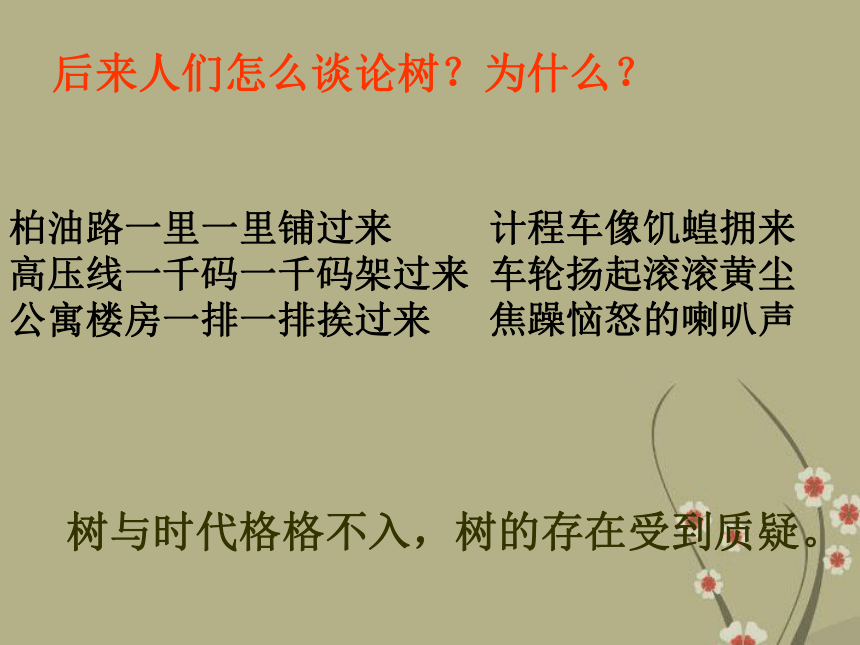 后来人们怎么谈论树？为什么？

柏油路一里一里铺过来
高压线一千码一千码架过来
公寓楼房一排一排挨过来

计程车像饥蝗拥来
车轮扬起滚滚黄尘
焦躁恼怒的喇叭声

树与时代格格不入，树的存在受到质疑。